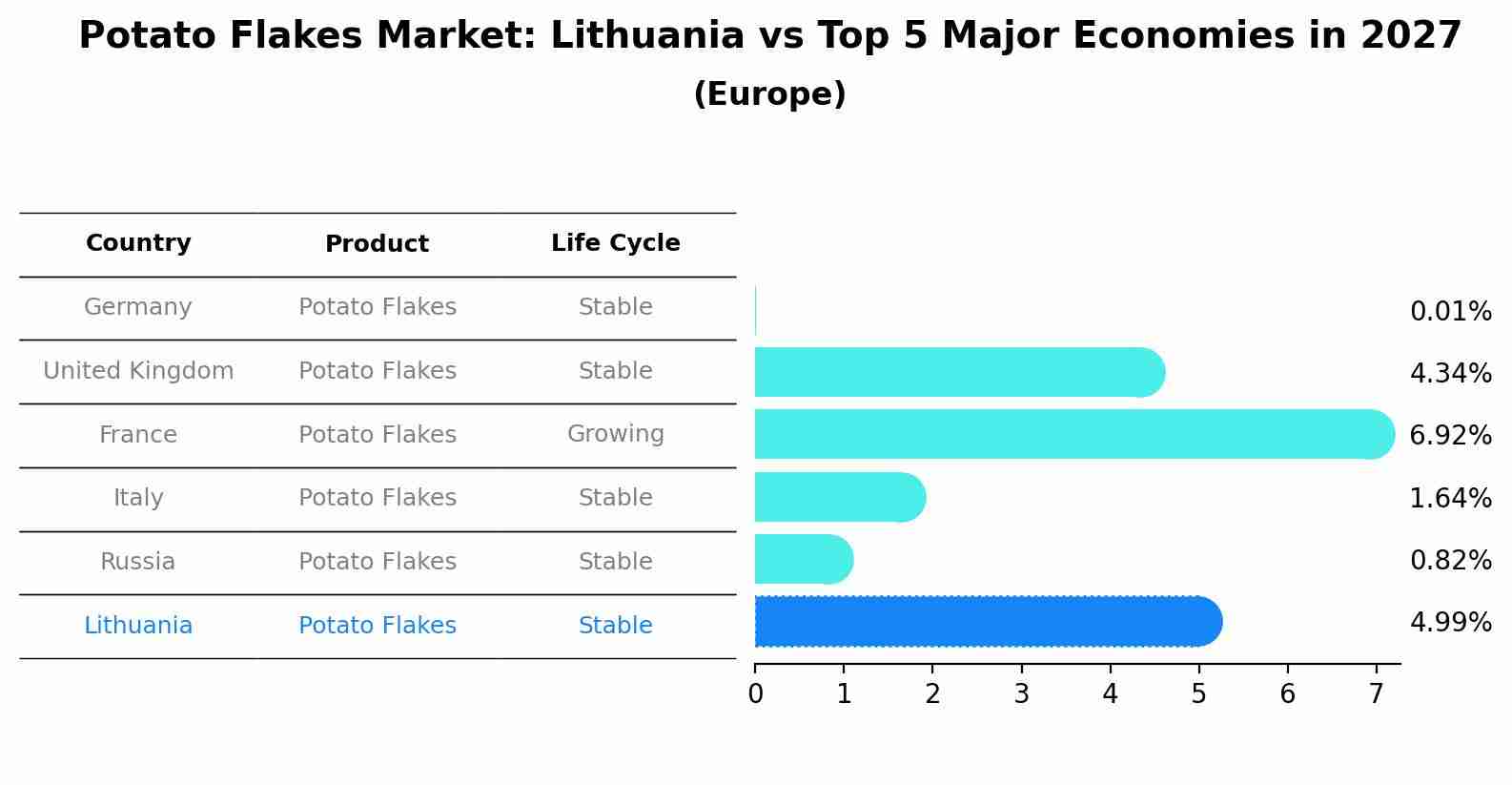 Potato Flakes Market: Lithuania vs Top 5 Major Economies in 2027
(Europe)

| Country | Product | Life Cycle |
|---|---|---|
| Germany | Potato Flakes | Stable |
| United Kingdom | Potato Flakes | Stable |
| France | Potato Flakes | Growing |
| Italy | Potato Flakes | Stable |
| Russia | Potato Flakes | Stable |
| Lithuania | Potato Flakes | Stable |

0.01%
4.34%
6.92%
1.64%
0.82%
4.99%

0 1 2 3 4 5 6 7